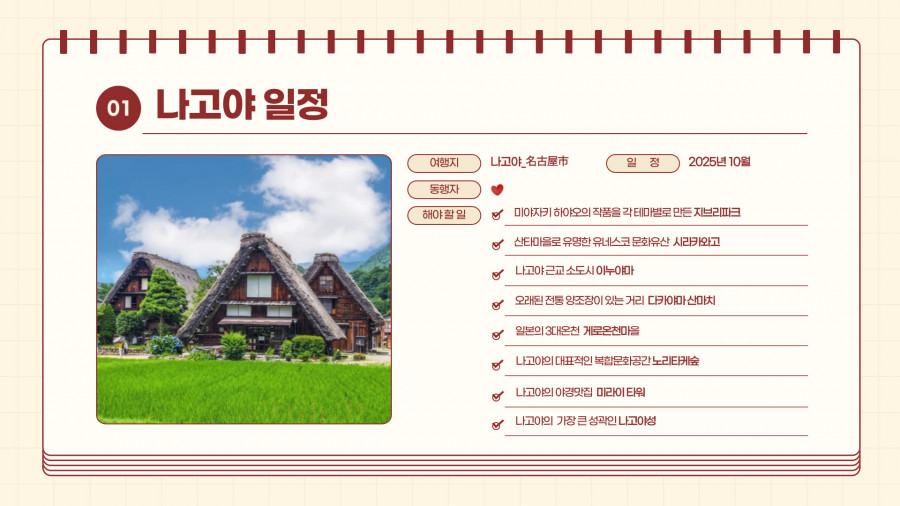 01 나고야 일정

여행지 나고야_名古屋市 일 정 2025년 10월

동행자

해야 할 일

미야자키 하야오의 작품을 각 테마별로 만든 지브리파크

산타마을로 유명한 유네스코 문화유산 시라카와고

나고야 근교 소도시 이누야마

오래된 전통 양조장이 있는 거리 다카야마 산마치

일본의 3대온천 게로온천마을

나고야의 대표적인 복합문화공간 노리타케숲

나고야의 야경맛집 미라이 타워

나고야의 가장 큰 성곽인 나고야성